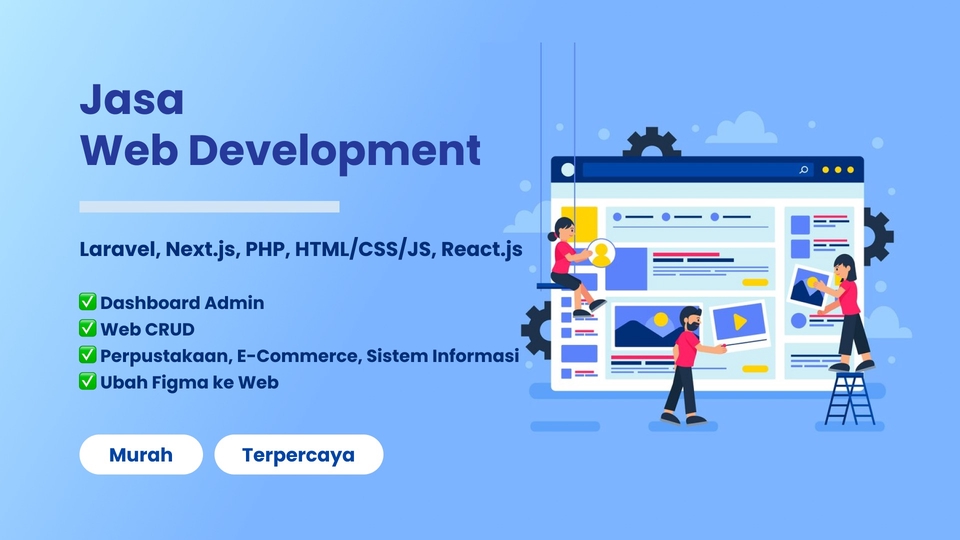 Jasa
Web Development

Laravel, Next.js, PHP, HTML/CSS/JS, React.js

✅ Dashboard Admin
✅ Web CRUD
✅ Perpustakaan, E-Commerce, Sistem Informasi
✅ Ubah Figma ke Web

Murah
Terpercaya